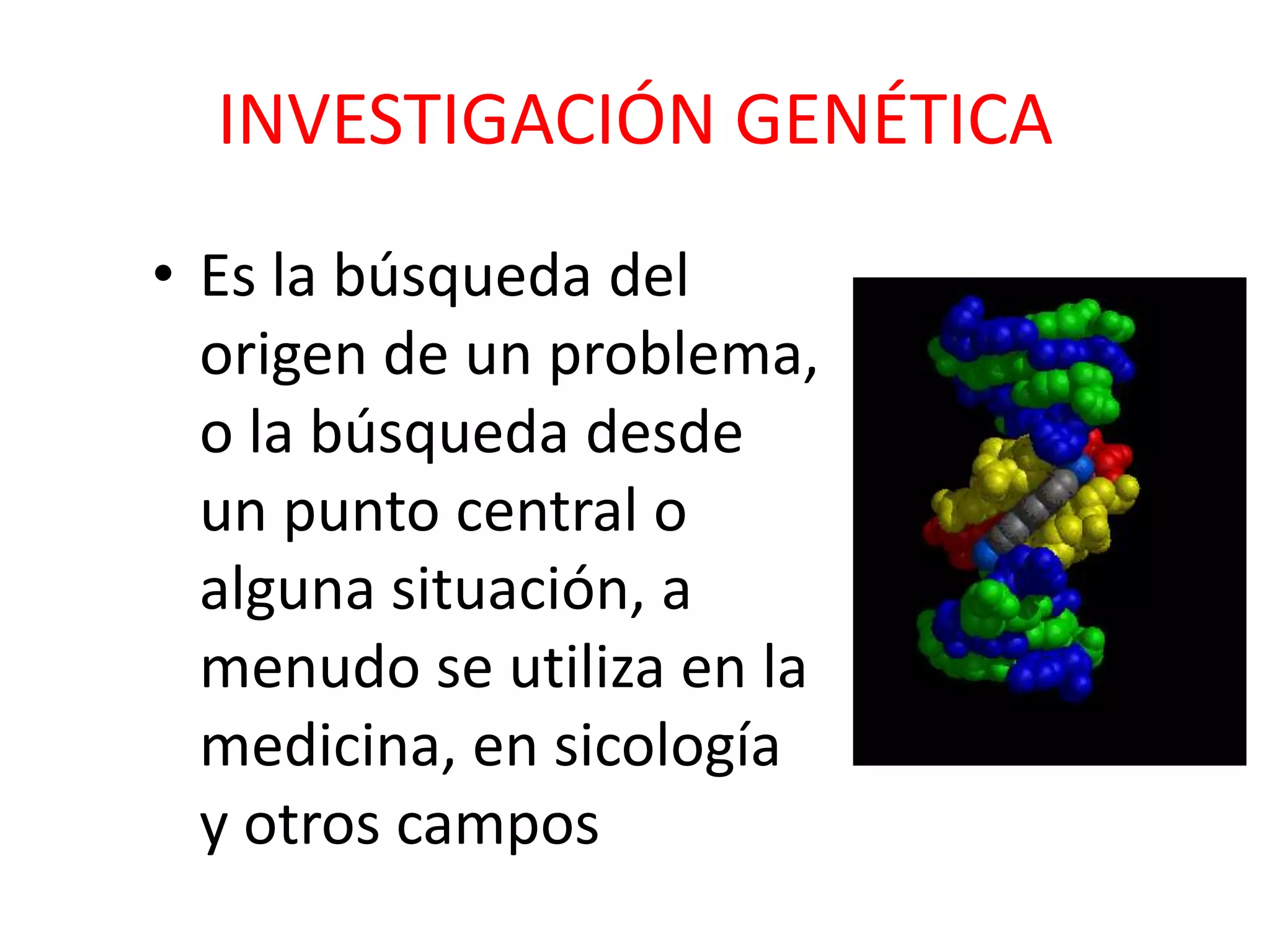 INVESTIGACIÓN GENÉTICA

• Es la búsqueda del origen de un problema, o la búsqueda desde un punto central o alguna situación, a menudo se utiliza en la medicina, en sicología y otros campos